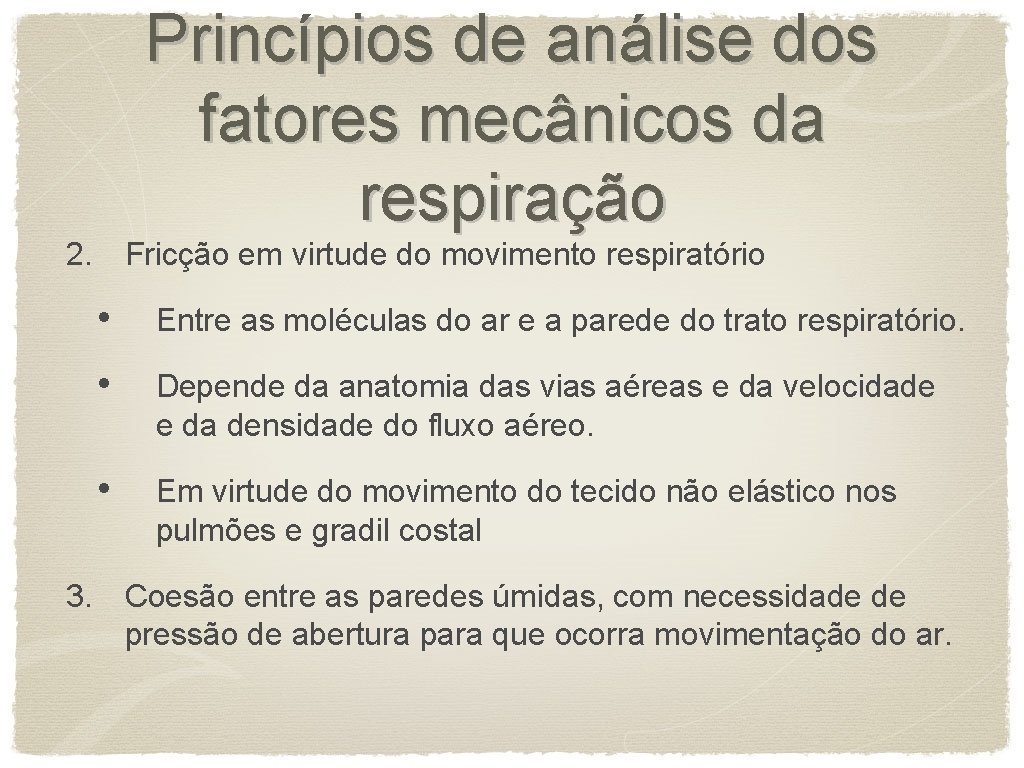 Princípios de análise dos fatores mecânicos da respiração

2. Fricção em virtude do movimento respiratório

• Entre as moléculas do ar e a parede do trato respiratório.

• Depende da anatomia das vias aéreas e da velocidade e da densidade do fluxo aéreo.

• Em virtude do movimento do tecido não elástico nos pulmões e gradil costal

3. Coesão entre as paredes úmidas, com necessidade de pressão de abertura para que ocorra movimentação do ar.